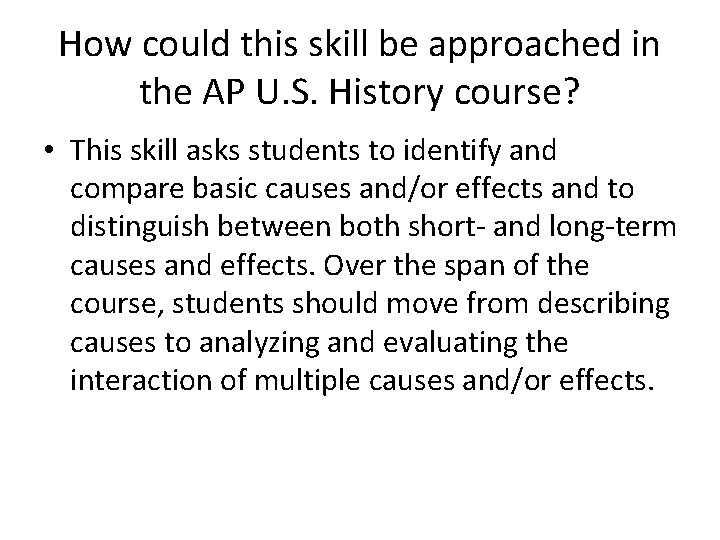 How could this skill be approached in the AP U.S. History course?

• This skill asks students to identify and compare basic causes and/or effects and to distinguish between both short- and long-term causes and effects. Over the span of the course, students should move from describing causes to analyzing and evaluating the interaction of multiple causes and/or effects.